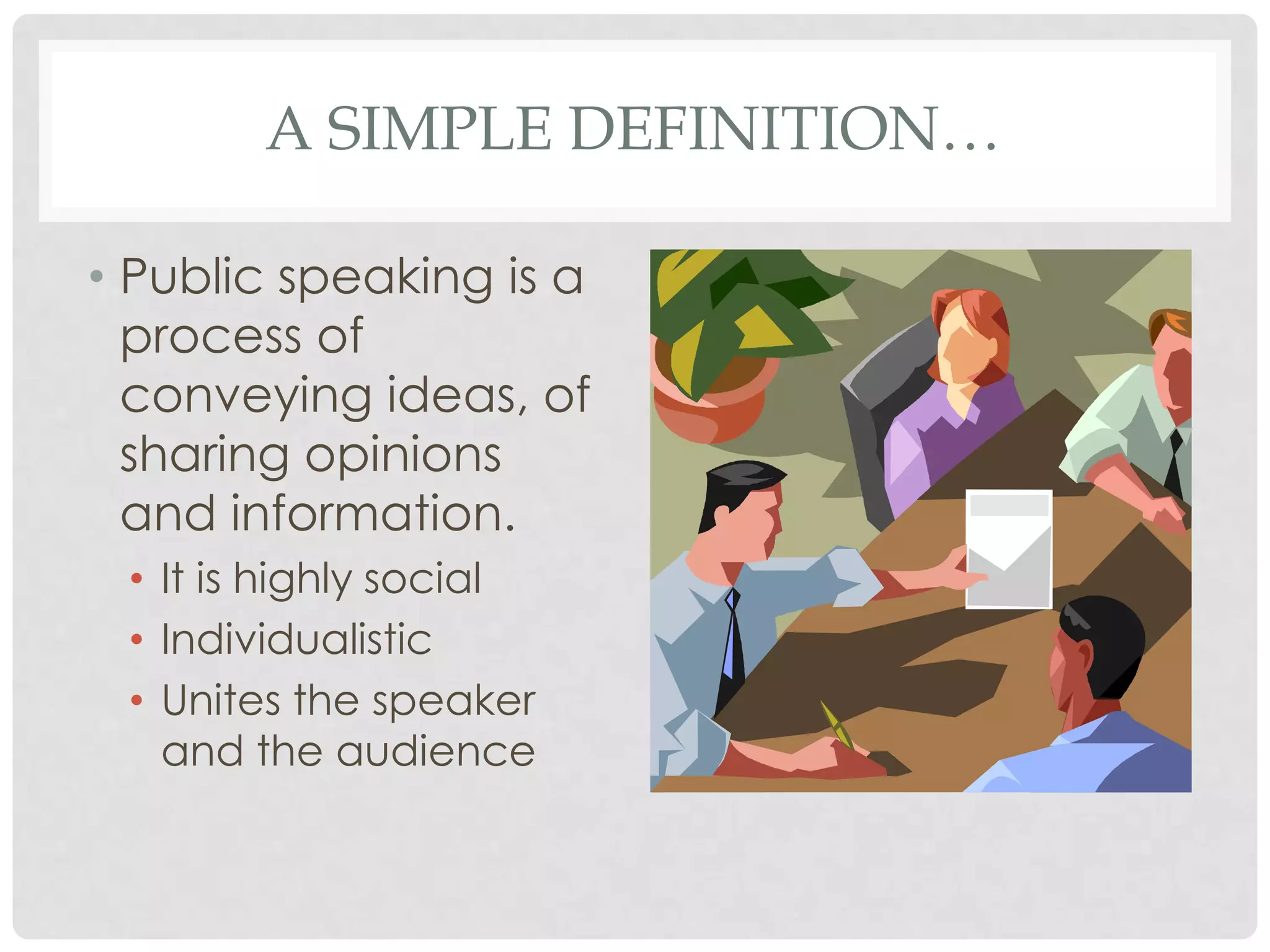 A SIMPLE DEFINITION…

• Public speaking is a process of conveying ideas, of sharing opinions and information.
  • It is highly social
  • Individualistic
  • Unites the speaker and the audience